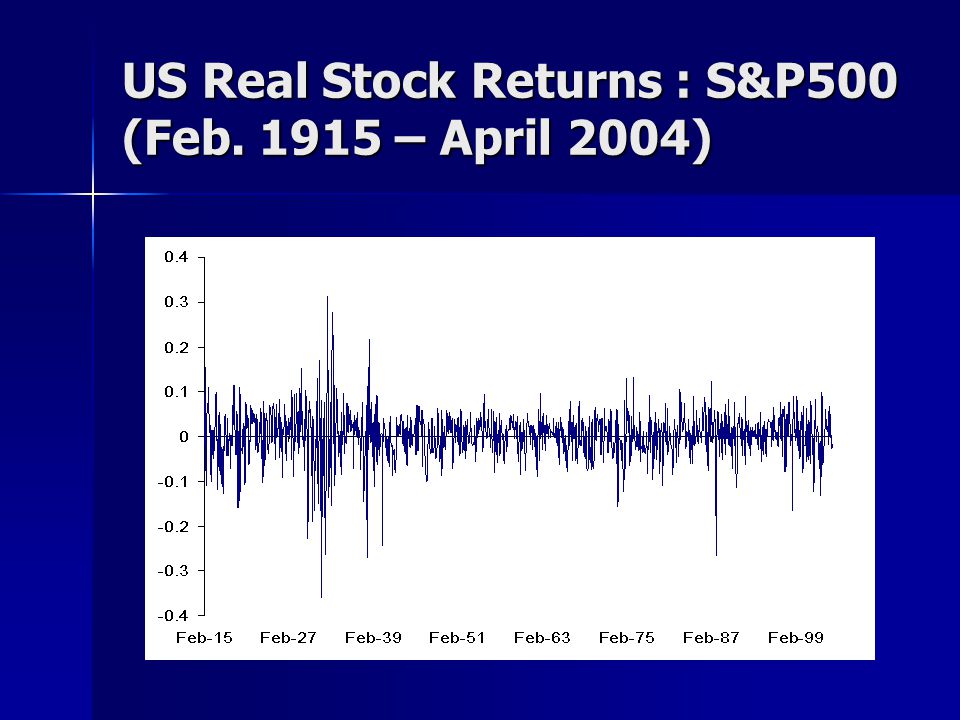 US Real Stock Returns : S&P500 (Feb. 1915 – April 2004)

0.4
0.3
0.2
0.1
0
-0.1
-0.2
-0.3
-0.4

Feb-15 Feb-27 Feb-39 Feb-51 Feb-63 Feb-75 Feb-87 Feb-99